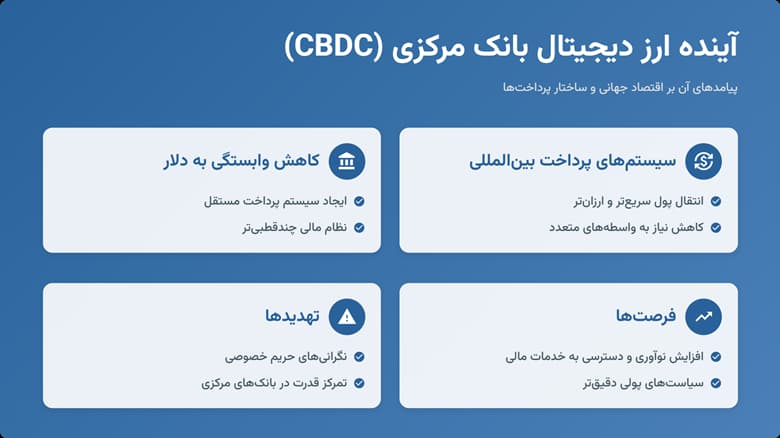 آینده ارز دیجیتال بانک مرکزی (CBDC)

پیامدهای آن بر اقتصاد جهانی و ساختار پرداخت‌ها

سیستم‌های پرداخت بین‌المللی

انتقال پول سریع‌تر و ارزان‌تر

کاهش نیاز به واسطه‌های متعدد

کاهش وابستگی به دلار

ایجاد سیستم پرداخت مستقل

نظام مالی چندقطبی‌تر

فرصت‌ها

افزایش نوآوری و دسترسی به خدمات مالی

سیاست‌های پولی دقیق‌تر

تهدیدها

نگرانی‌های حریم خصوصی

تمرکز قدرت در بانک‌های مرکزی